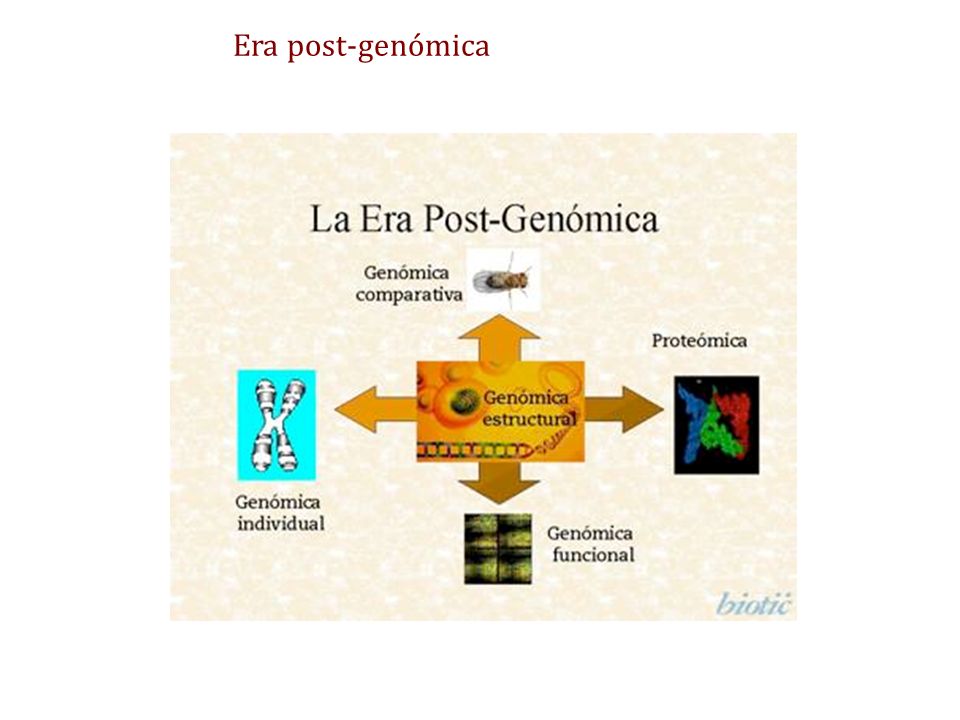 Era post-genómica

La Era Post-Genómica

Genómica comparativa

Proteómica

Genómica estructural

Genómica individual

Genómica funcional

biotic